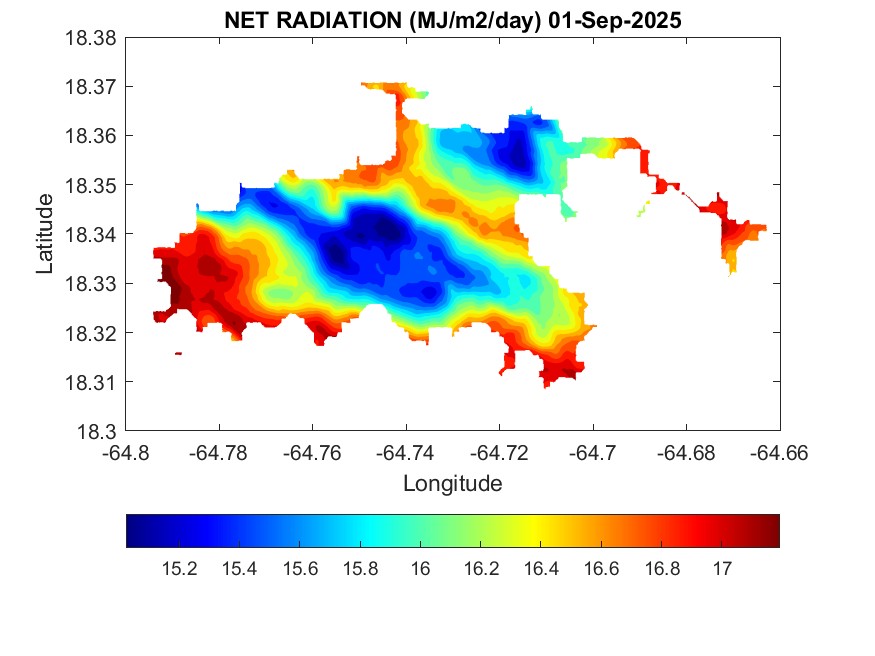 NET RADIATION (MJ/m2/day) 01-Sep-2025

18.38
18.37
18.36
18.35
18.34
18.33
18.32
18.31
18.3

Latitude

-64.8 -64.78 -64.76 -64.74 -64.72 -64.7 -64.68 -64.66

Longitude

15.2 15.4 15.6 15.8 16 16.2 16.4 16.6 16.8 17